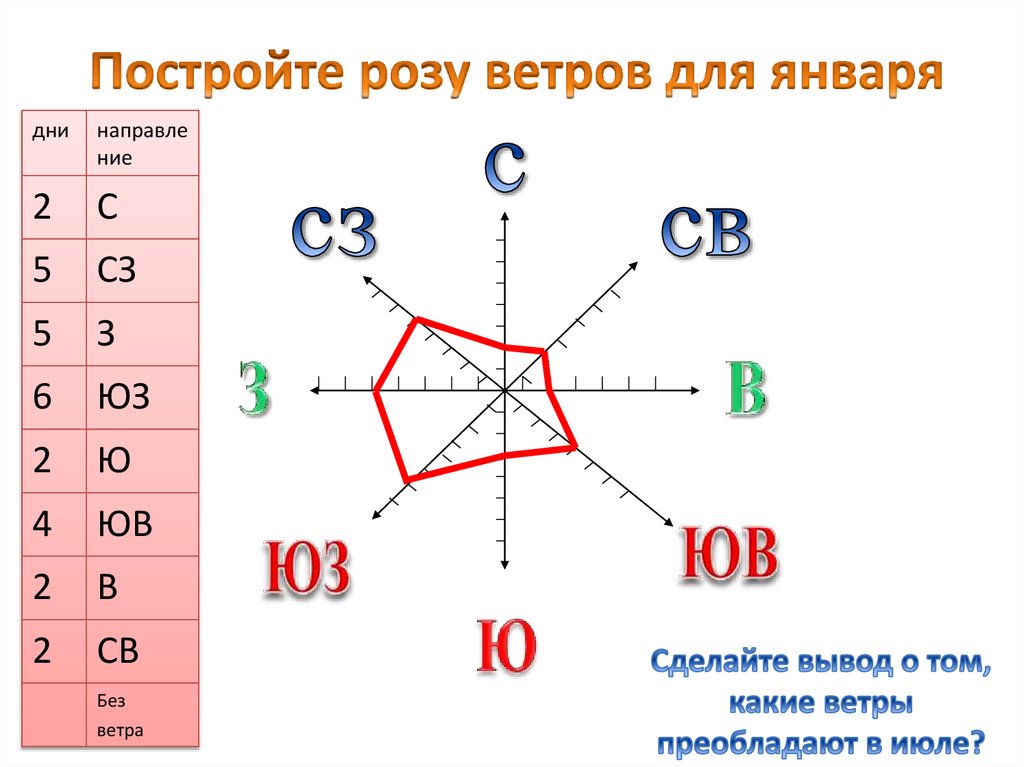 Постройте розу ветров для января

| дни | направление |
|---|---|
| 2 | С |
| 5 | СЗ |
| 5 | З |
| 6 | ЮЗ |
| 2 | Ю |
| 4 | ЮВ |
| 2 | В |
| 2 | СВ |
|  | Без ветра |

С

СЗ

СВ

З

В

ЮЗ

ЮВ

Ю

Сделайте вывод о том, какие ветры преобладают в июле?